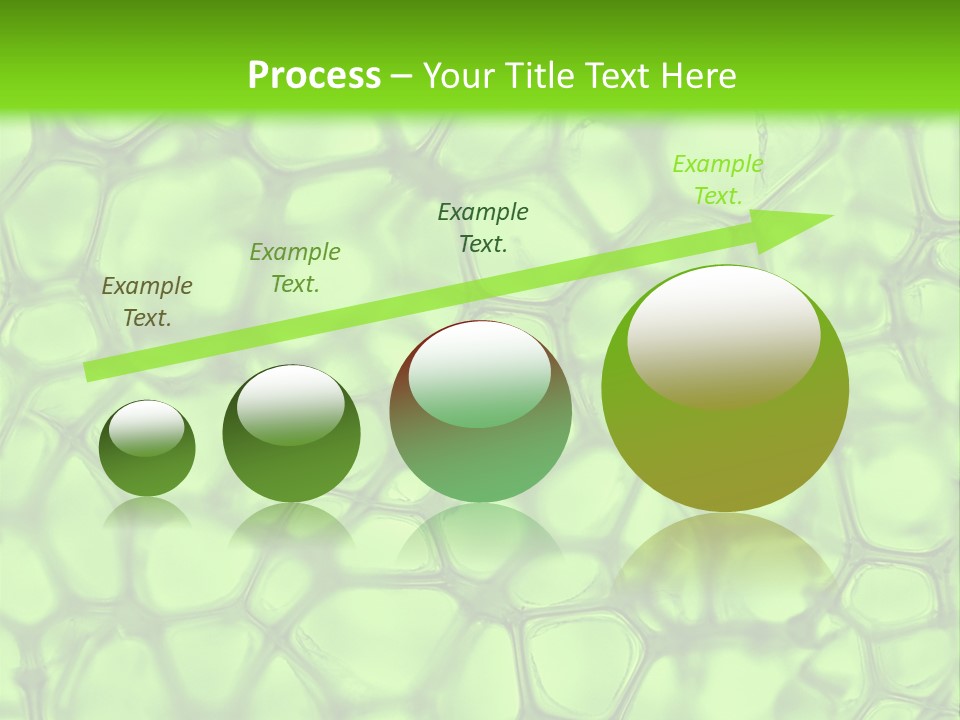 Process – Your Title Text Here

Example Text.

Example Text.

Example Text.

Example Text.